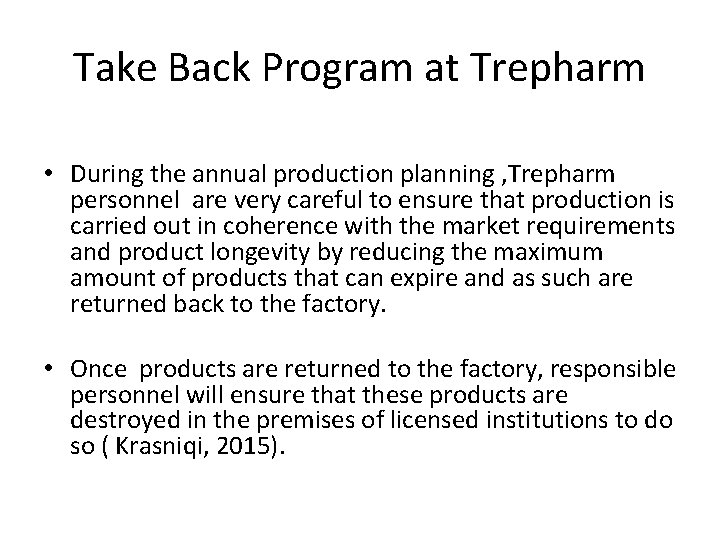 Take Back Program at Trepharm

• During the annual production planning ,Trepharm personnel are very careful to ensure that production is carried out in coherence with the market requirements and product longevity by reducing the maximum amount of products that can expire and as such are returned back to the factory.

• Once products are returned to the factory, responsible personnel will ensure that these products are destroyed in the premises of licensed institutions to do so ( Krasniqi, 2015).